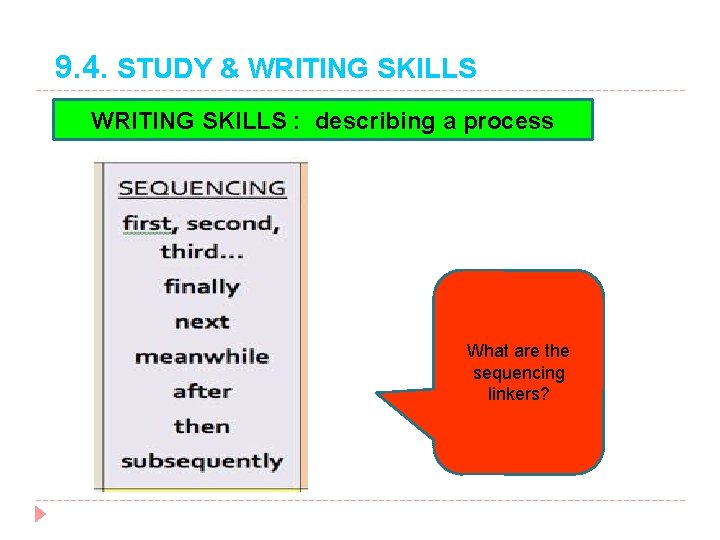 9.4. STUDY & WRITING SKILLS

WRITING SKILLS : describing a process

SEQUENCING

first, second, third...

finally

next

meanwhile

after

then

subsequently

What are the sequencing linkers?